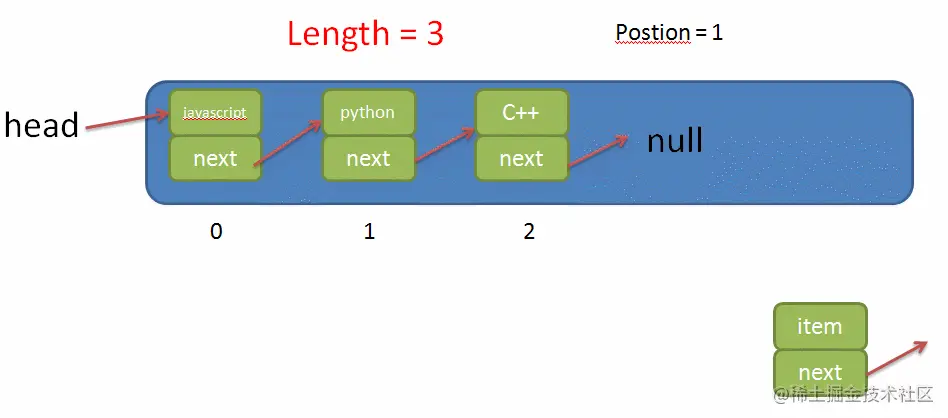 Length = 3

Postion = 1

head

javascript
next

python
next

C++
next

null

0 1 2

item
next

@稀土掘金技术社区